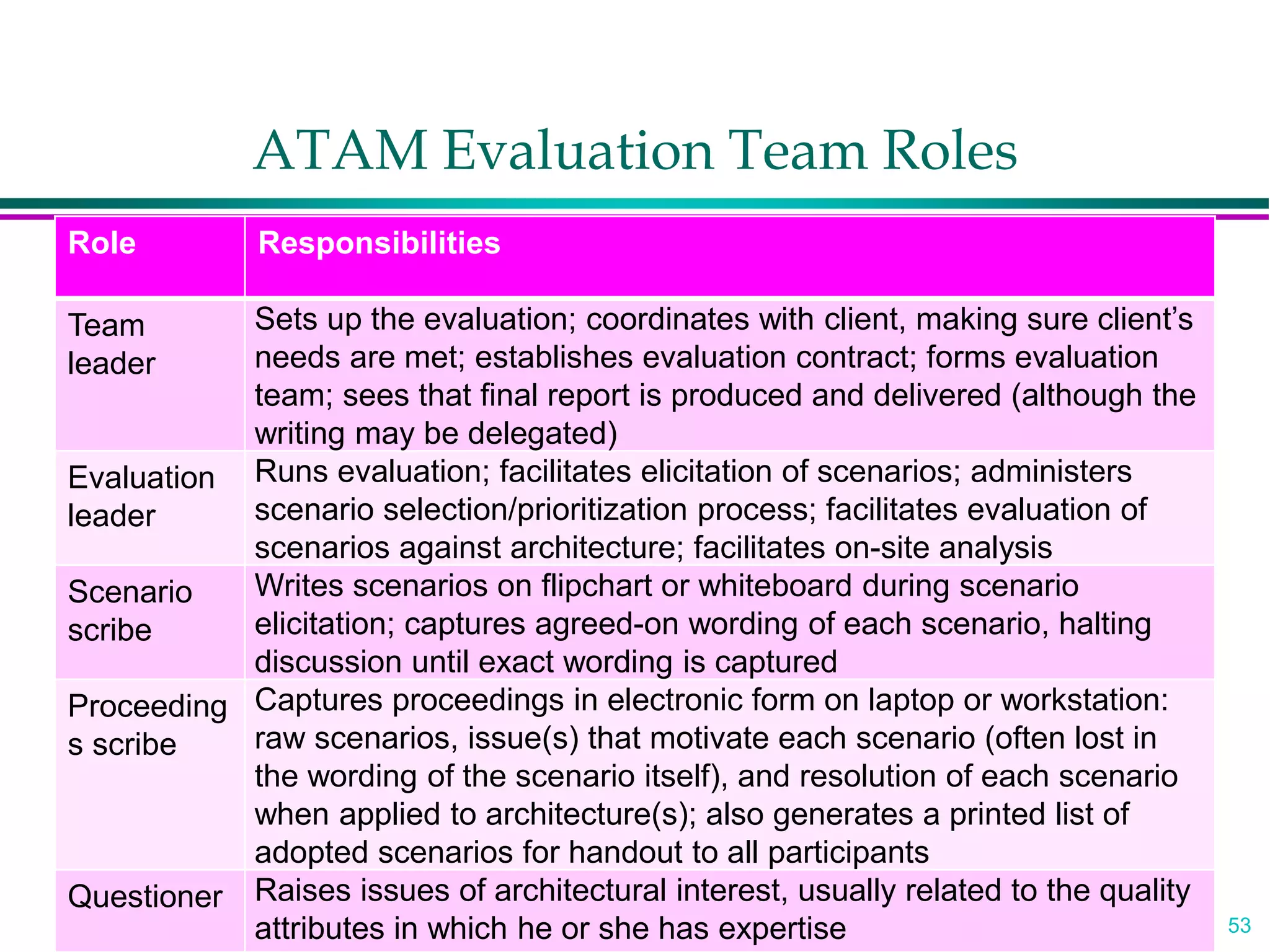 ATAM Evaluation Team Roles

| Role | Responsibilities |
|---|---|
| Team leader | Sets up the evaluation; coordinates with client, making sure client's needs are met; establishes evaluation contract; forms evaluation team; sees that final report is produced and delivered (although the writing may be delegated) |
| Evaluation leader | Runs evaluation; facilitates elicitation of scenarios; administers scenario selection/prioritization process; facilitates evaluation of scenarios against architecture; facilitates on-site analysis |
| Scenario scribe | Writes scenarios on flipchart or whiteboard during scenario elicitation; captures agreed-on wording of each scenario, halting discussion until exact wording is captured |
| Proceedings scribe | Captures proceedings in electronic form on laptop or workstation: raw scenarios, issue(s) that motivate each scenario (often lost in the wording of the scenario itself), and resolution of each scenario when applied to architecture(s); also generates a printed list of adopted scenarios for handout to all participants |
| Questioner | Raises issues of architectural interest, usually related to the quality attributes in which he or she has expertise |

53